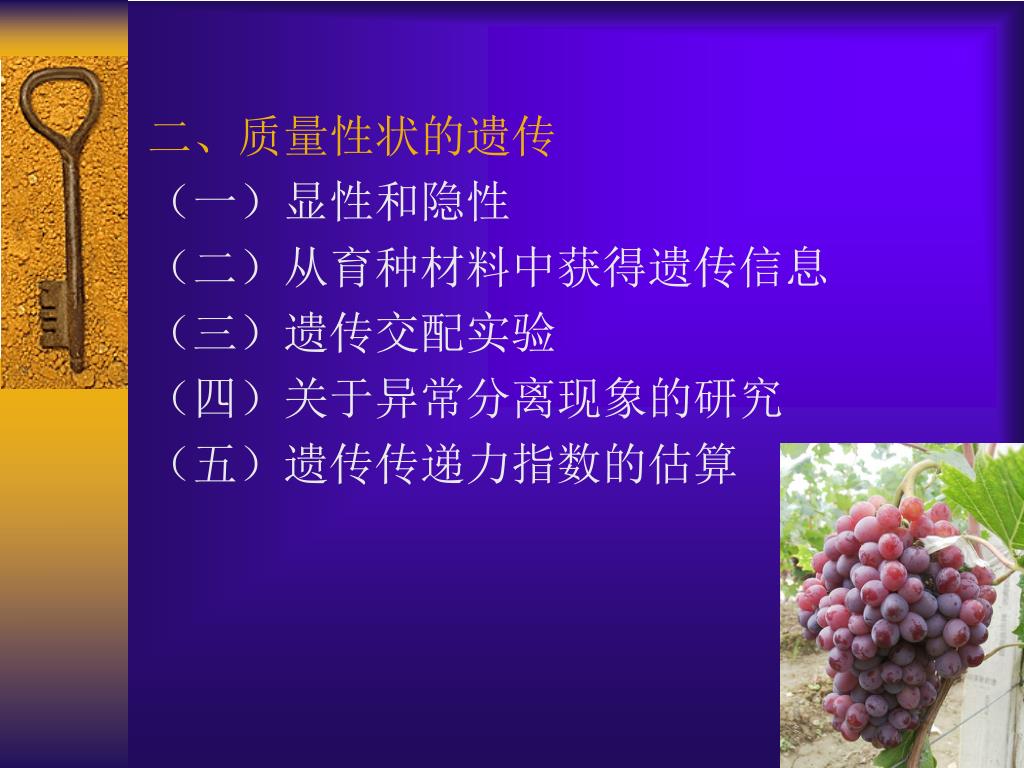 二、质量性状的遗传

（一）显性和隐性

（二）从育种材料中获得遗传信息

（三）遗传交配实验

（四）关于异常分离现象的研究

（五）遗传传递力指数的估算